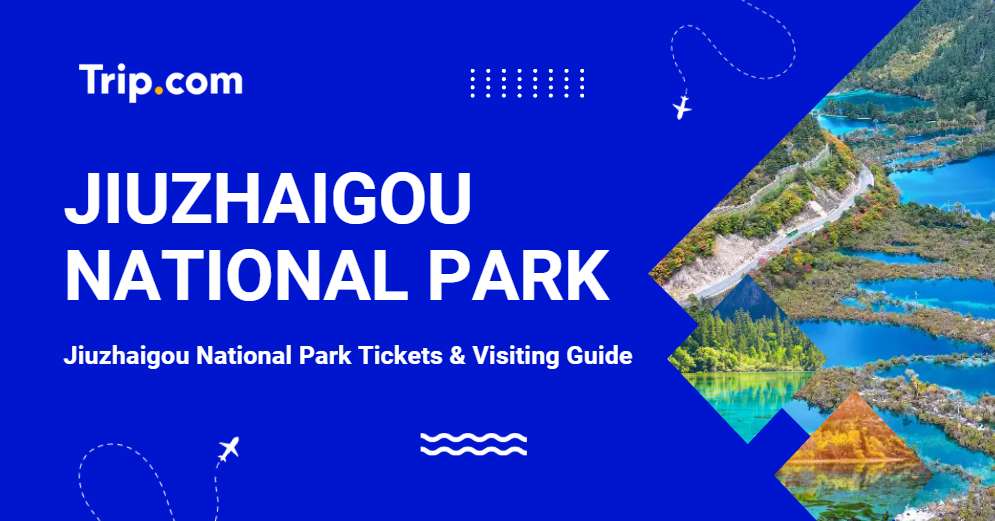 Trip.com

JIUZHAIGOU NATIONAL PARK

Jiuzhaigou National Park Tickets & Visiting Guide